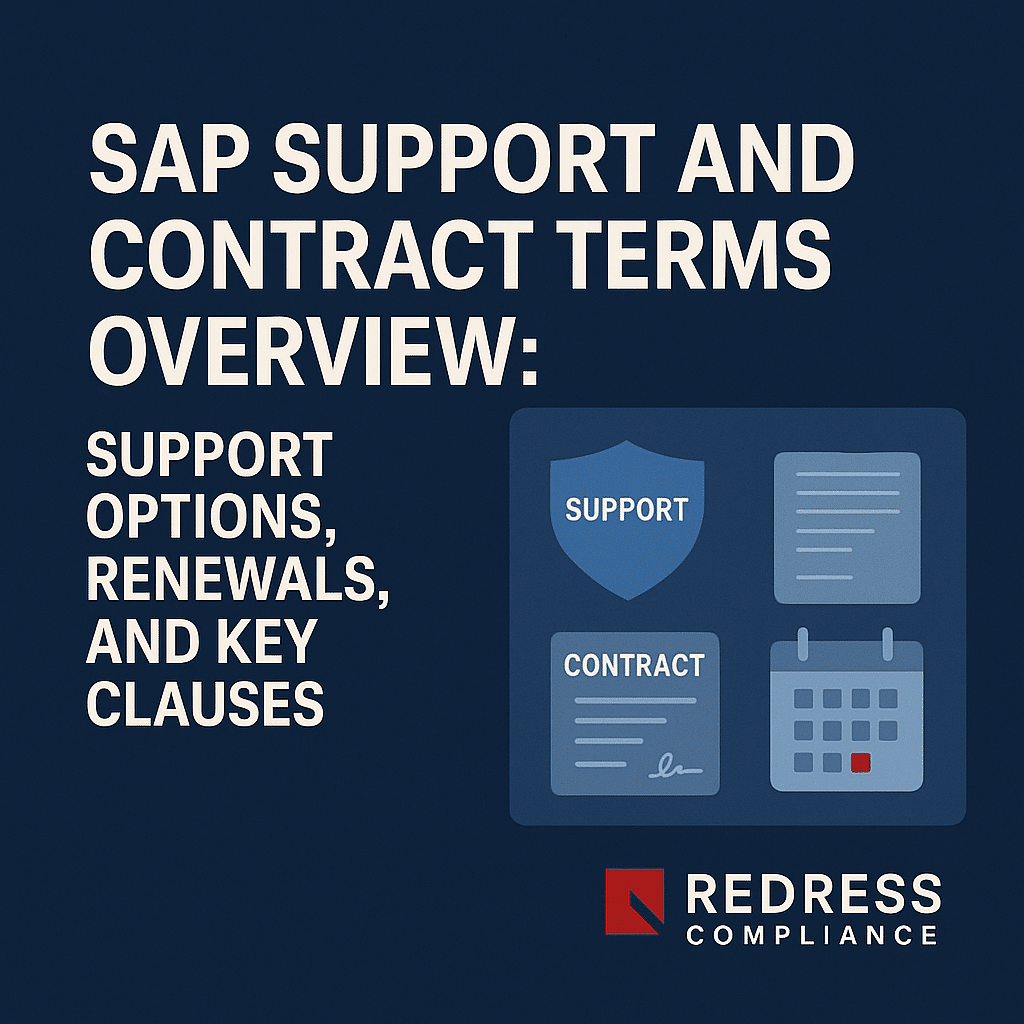 SAP SUPPORT AND CONTRACT TERMS OVERVIEW:

SUPPORT OPTIONS, RENEWALS, AND KEY CLAUSES

SUPPORT

CONTRACT

REDRESS
COMPLIANCE